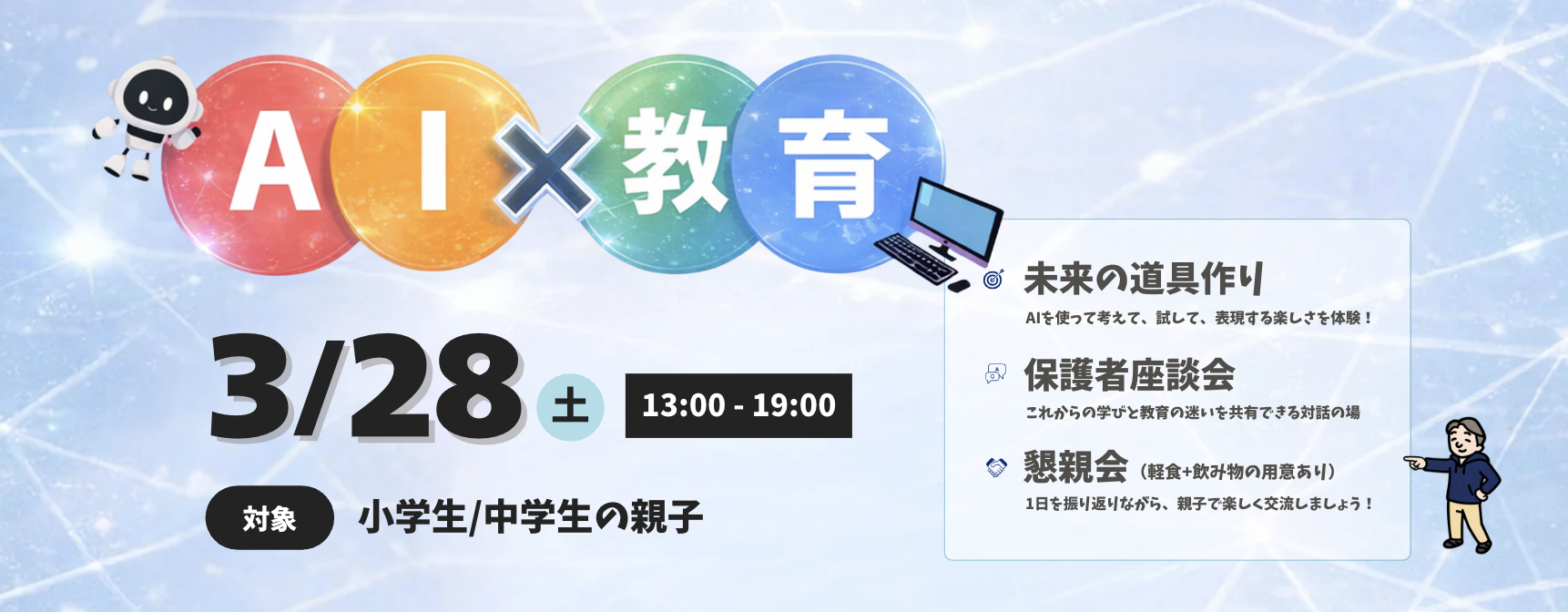 AI×教育

3/28 土 13:00 - 19:00

対象 小学生/中学生の親子

未来の道具作り
AIを使って考えて、試して、表現する楽しさを体験！

保護者座談会
これからの学びと教育の迷いを共有できる対話の場

懇親会（軽食+飲み物の用意あり）
1日を振り返りながら、親子で楽しく交流しましょう！